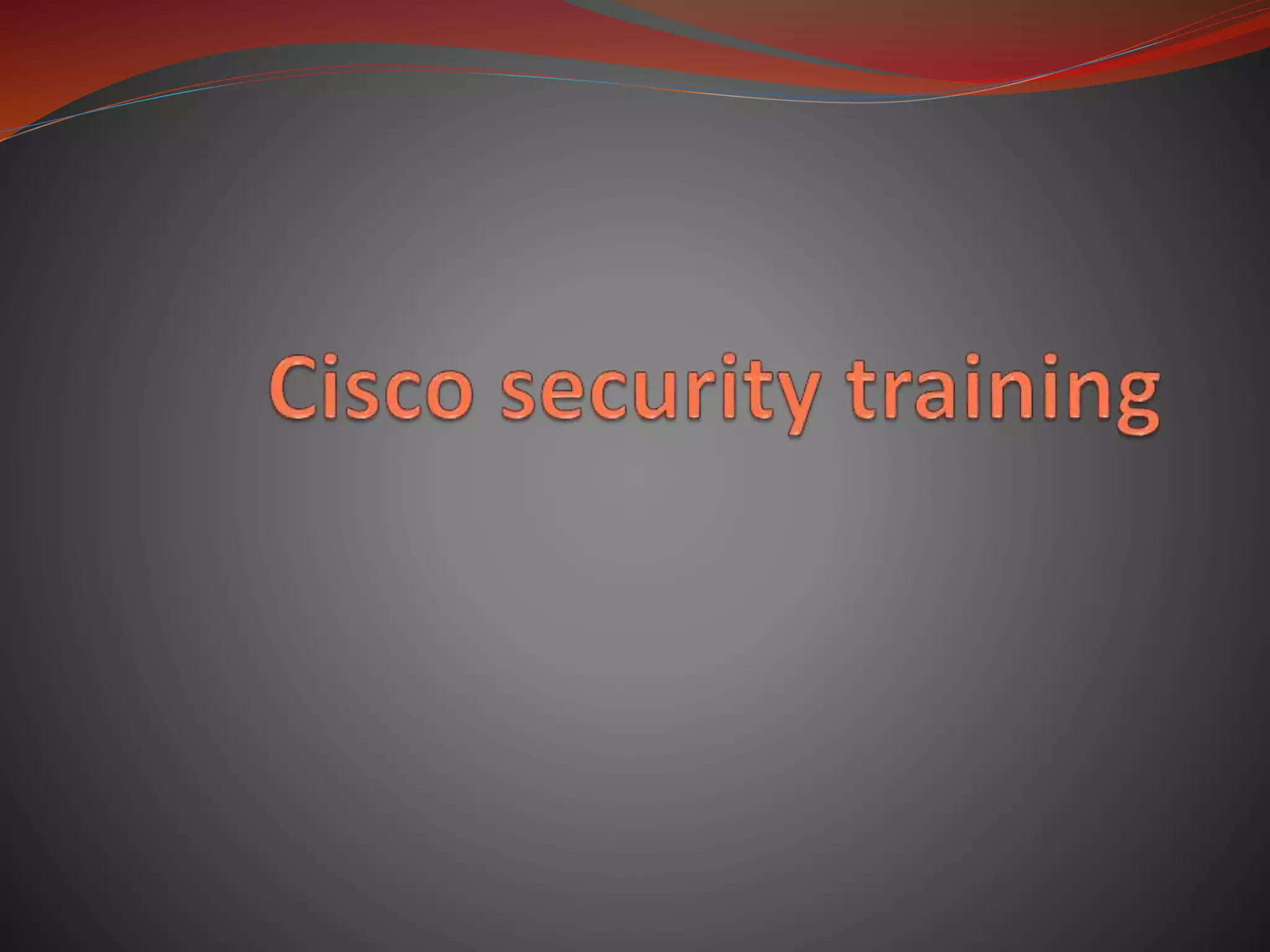 Cisco security training